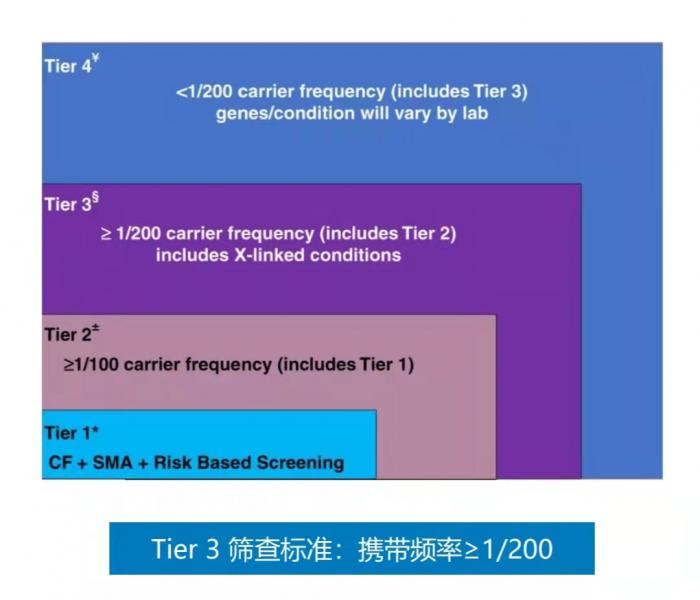 Tier 4$^{¥}$

<1/200 carrier frequency (includes Tier 3) genes/condition will vary by lab

Tier 3$^{§}$

≥ 1/200 carrier frequency (includes Tier 2) includes X-linked conditions

Tier 2$^{±}$

≥1/100 carrier frequency (includes Tier 1)

Tier 1*

CF + SMA + Risk Based Screening

Tier 3 筛查标准：携带频率≥1/200